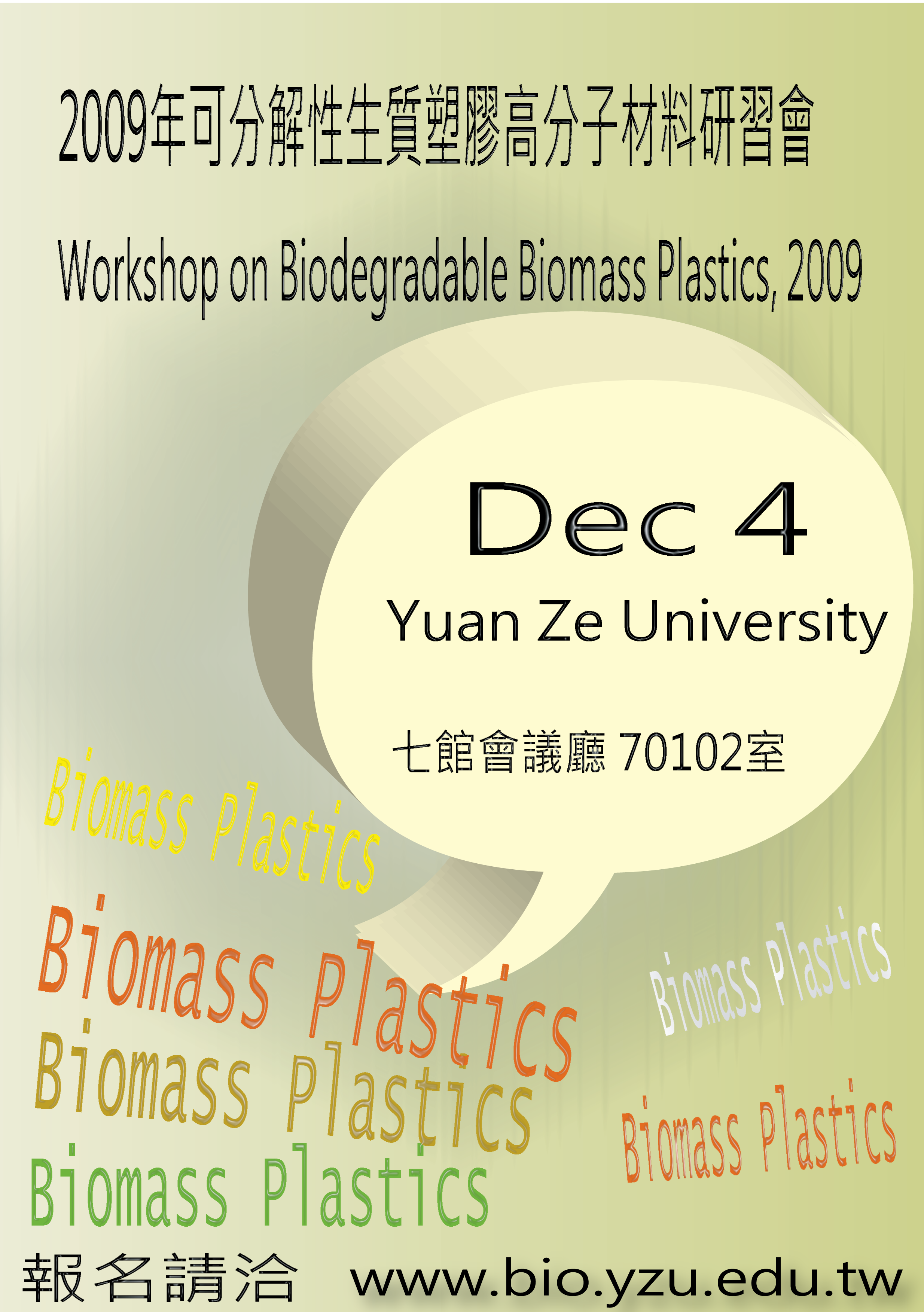 2009年可分解性生質塑膠高分子材料研習會

Workshop on Biodegradable Biomass Plastics, 2009

Dec 4

Yuan Ze University

七館會議廳 70102室

Biomass Plastics

Biomass Plastics

Biomass Plastics

Biomass Plastics

Biomass Plastics

Biomass Plastics

報名請洽 www.bio.yzu.edu.tw